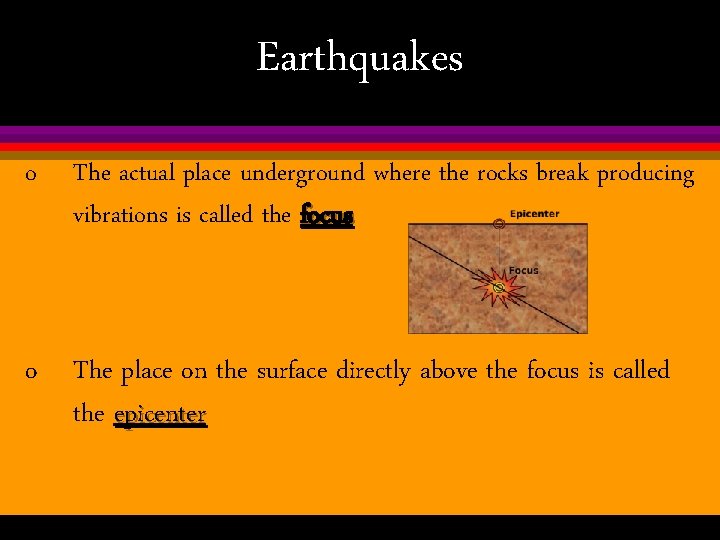 Earthquakes

o The actual place underground where the rocks break producing vibrations is called the focus

Epicenter

Focus

o The place on the surface directly above the focus is called the epicenter